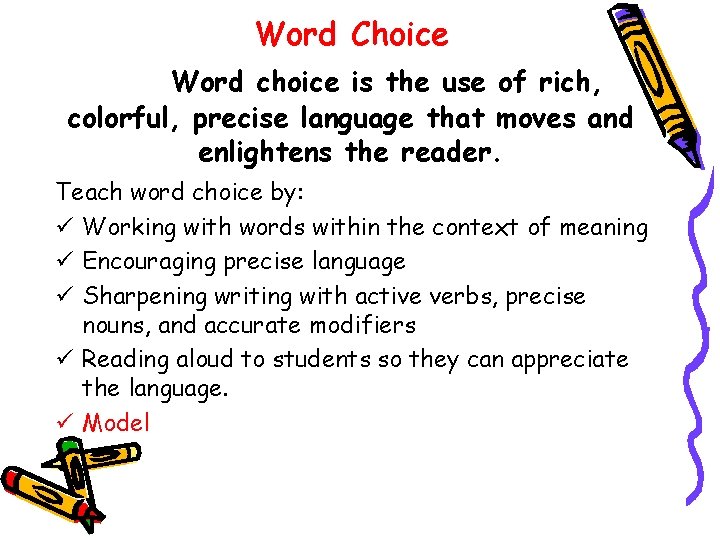 Word Choice

Word choice is the use of rich, colorful, precise language that moves and enlightens the reader.

Teach word choice by:

✓ Working with words within the context of meaning
✓ Encouraging precise language
✓ Sharpening writing with active verbs, precise nouns, and accurate modifiers
✓ Reading aloud to students so they can appreciate the language.
✓ Model